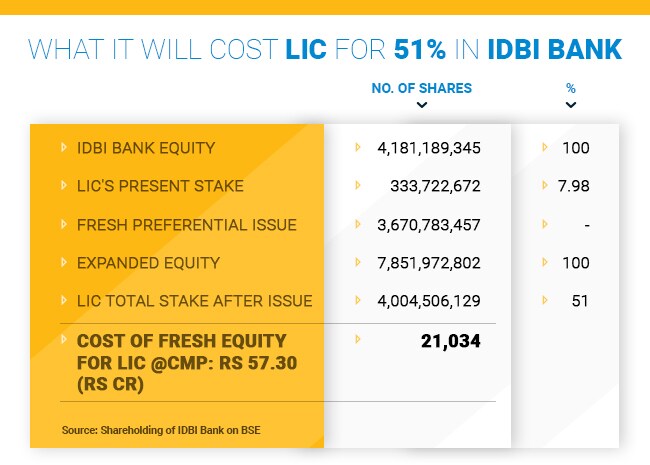 WHAT IT WILL COST LIC FOR 51% IN IDBI BANK

| | NO. OF SHARES | % |
|---|---|---|
| IDBI BANK EQUITY | 4,181,189,345 | 100 |
| LIC'S PRESENT STAKE | 333,722,672 | 7.98 |
| FRESH PREFERENTIAL ISSUE | 3,670,783,457 | - |
| EXPANDED EQUITY | 7,851,972,802 | 100 |
| LIC TOTAL STAKE AFTER ISSUE | 4,004,506,129 | 51 |
| COST OF FRESH EQUITY FOR LIC @CMP: RS 57.30 (RS CR) | 21,034 | |

Source: Shareholding of IDBI Bank on BSE